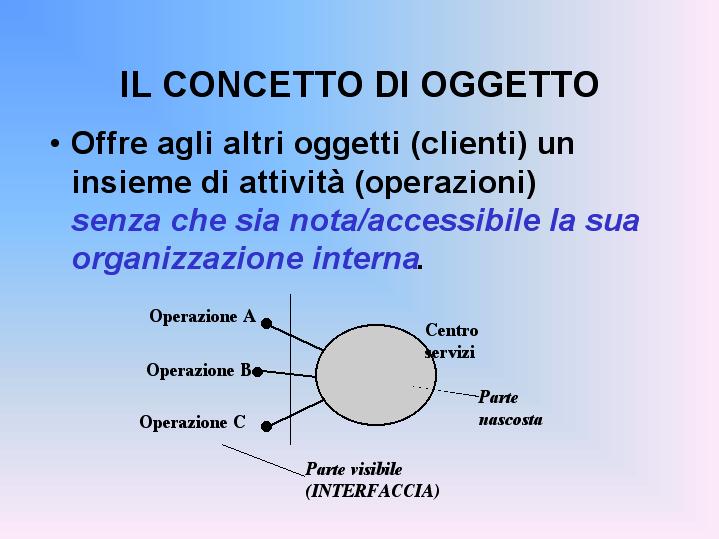 IL CONCETTO DI OGGETTO

• Offre agli altri oggetti (clienti) un insieme di attività (operazioni) senza che sia nota/accessibile la sua organizzazione interna.

Operazione A

Operazione B

Operazione C

Centro servizi

Parte nascosta

Parte visibile (INTERFACCIA)